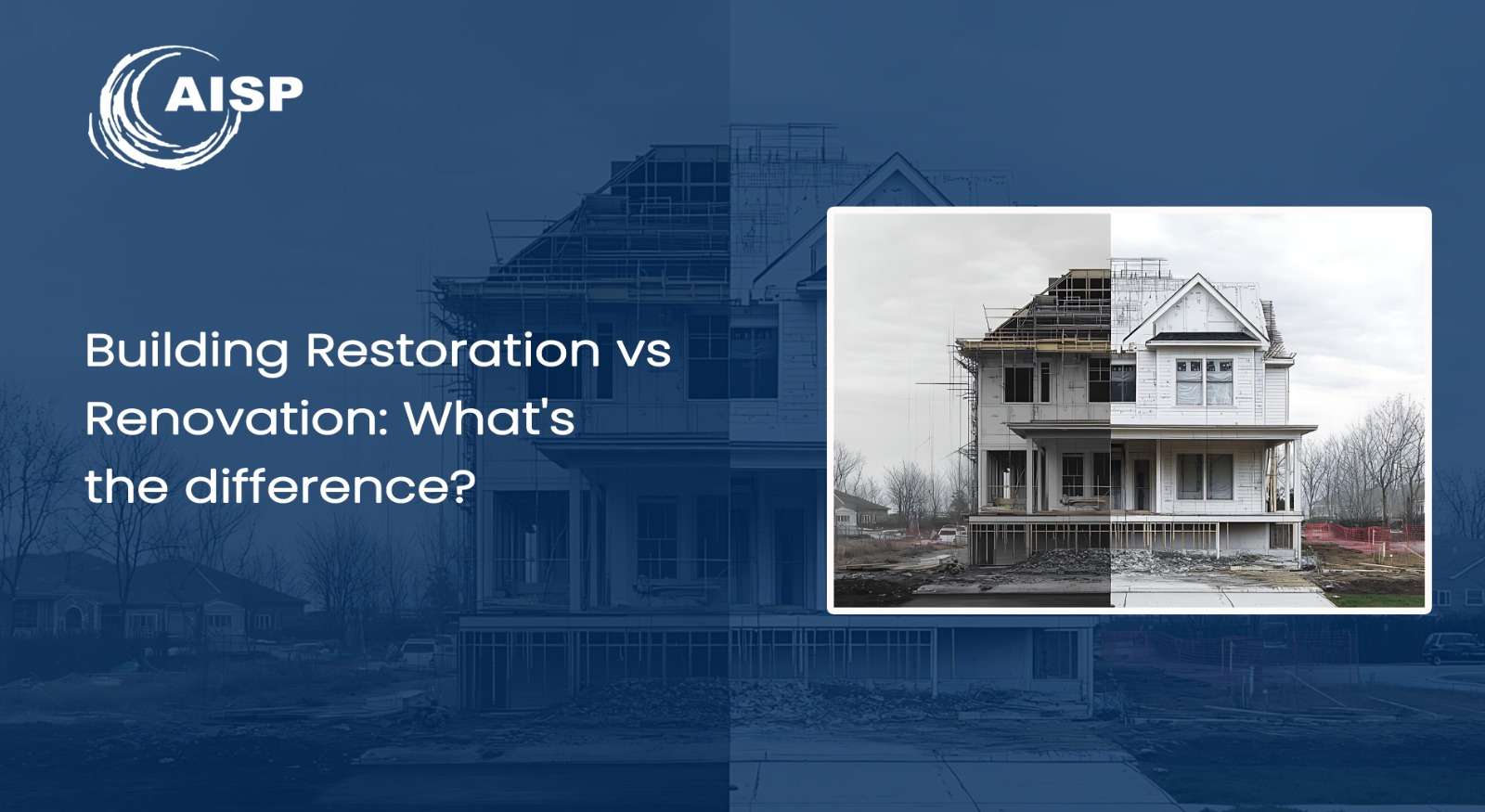 AISP

Building Restoration vs Renovation: What's the difference?